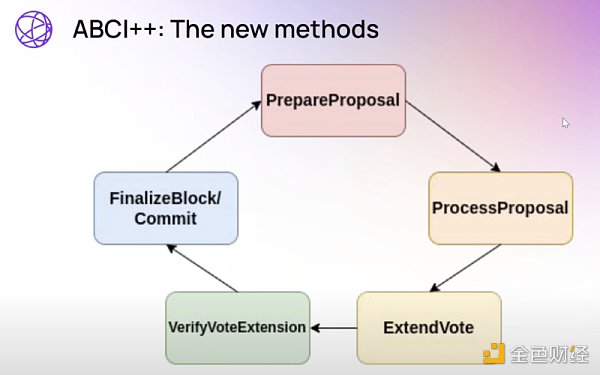 ABCI++: The new methods

PrepareProposal

ProcessProposal

ExtendVote

VerifyVoteExtension

FinalizeBlock/ Commit

金色财经